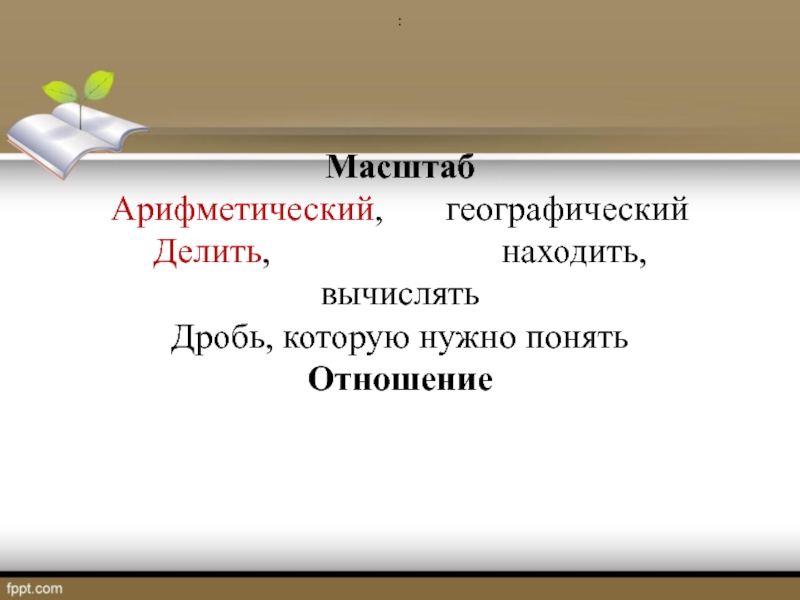 :

Масштаб
Арифметический, географический
Делить, находить, вычислять
Дробь, которую нужно понять
Отношение

fppt.com